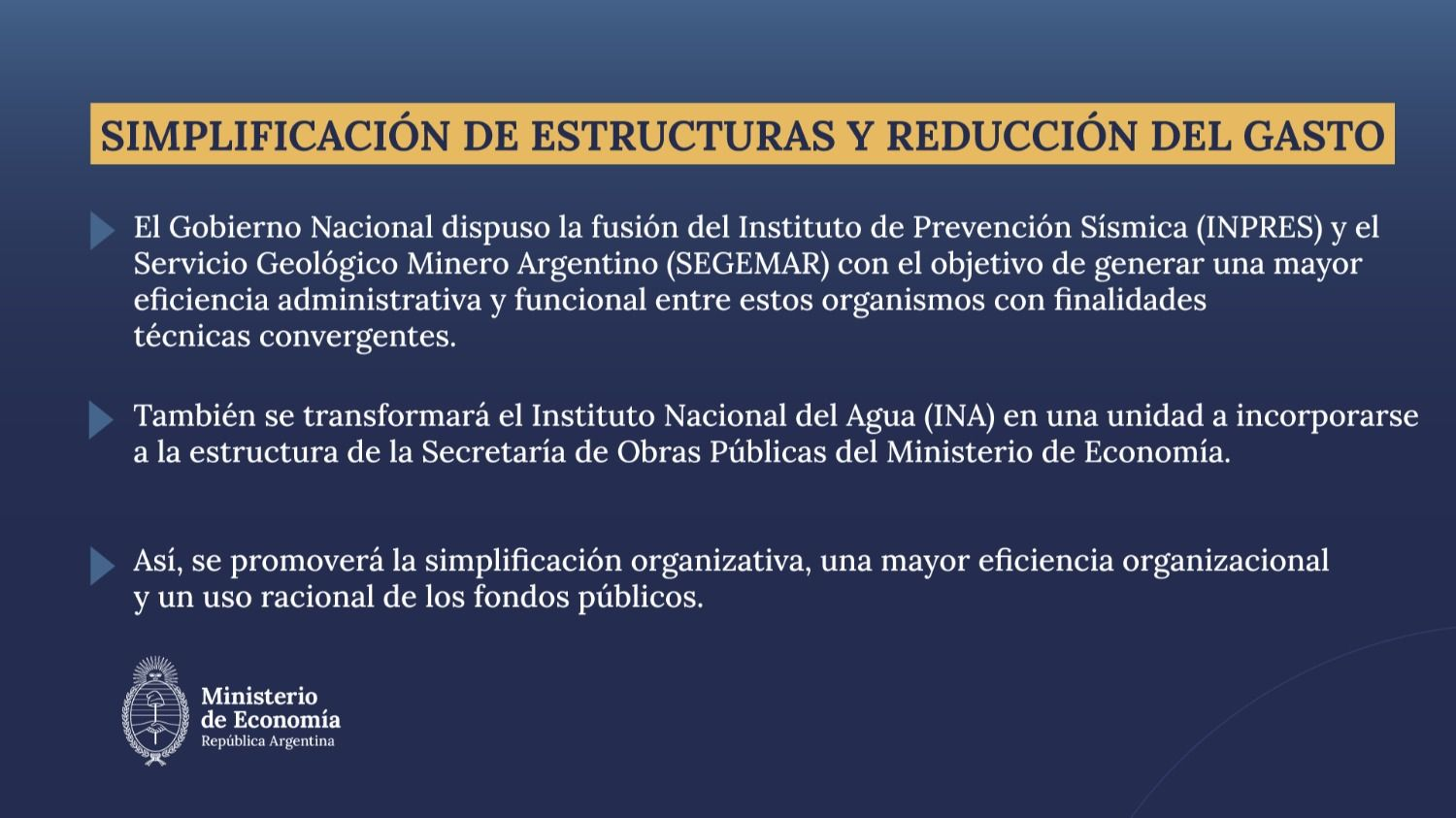 SIMPLIFICACIÓN DE ESTRUCTURAS Y REDUCCIÓN DEL GASTO

El Gobierno Nacional dispuso la fusión del Instituto de Prevención Sísmica (INPRES) y el Servicio Geológico Minero Argentino (SEGEMAR) con el objetivo de generar una mayor eficiencia administrativa y funcional entre estos organismos con finalidades técnicas convergentes.

También se transformará el Instituto Nacional del Agua (INA) en una unidad a incorporarse a la estructura de la Secretaría de Obras Públicas del Ministerio de Economía.

Así, se promoverá la simplificación organizativa, una mayor eficiencia organizacional y un uso racional de los fondos públicos.

Ministerio
de Economía
República Argentina